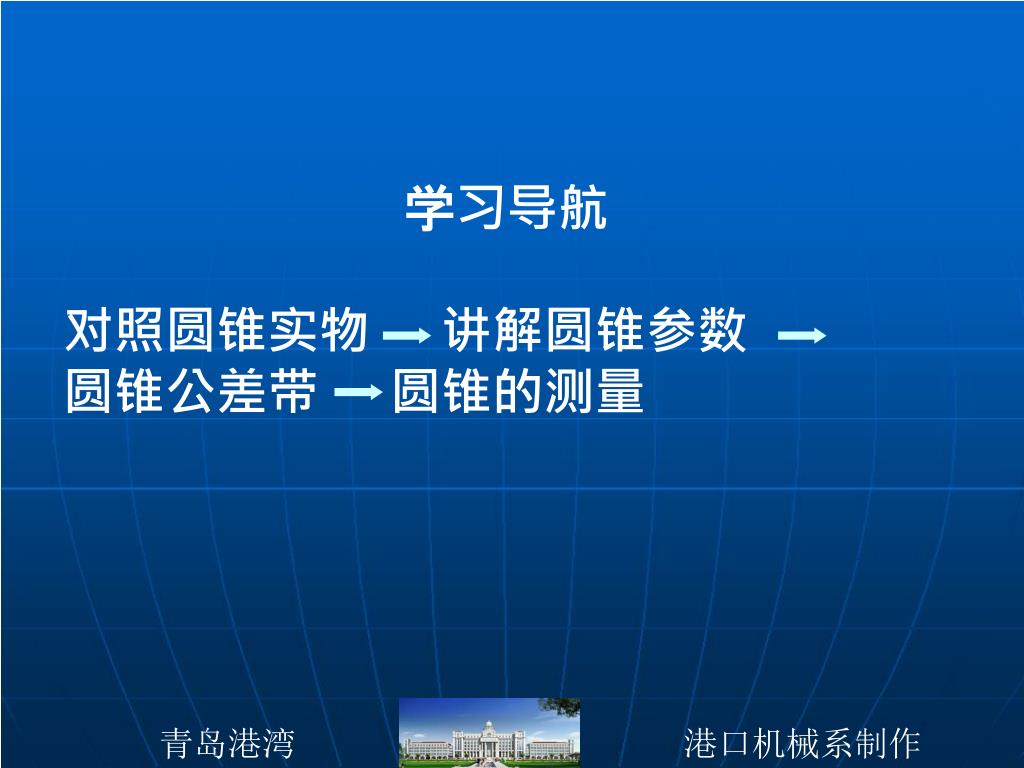 学习导航

对照圆锥实物 → 讲解圆锥参数 → 圆锥公差带 → 圆锥的测量

青岛港湾

港口机械系制作